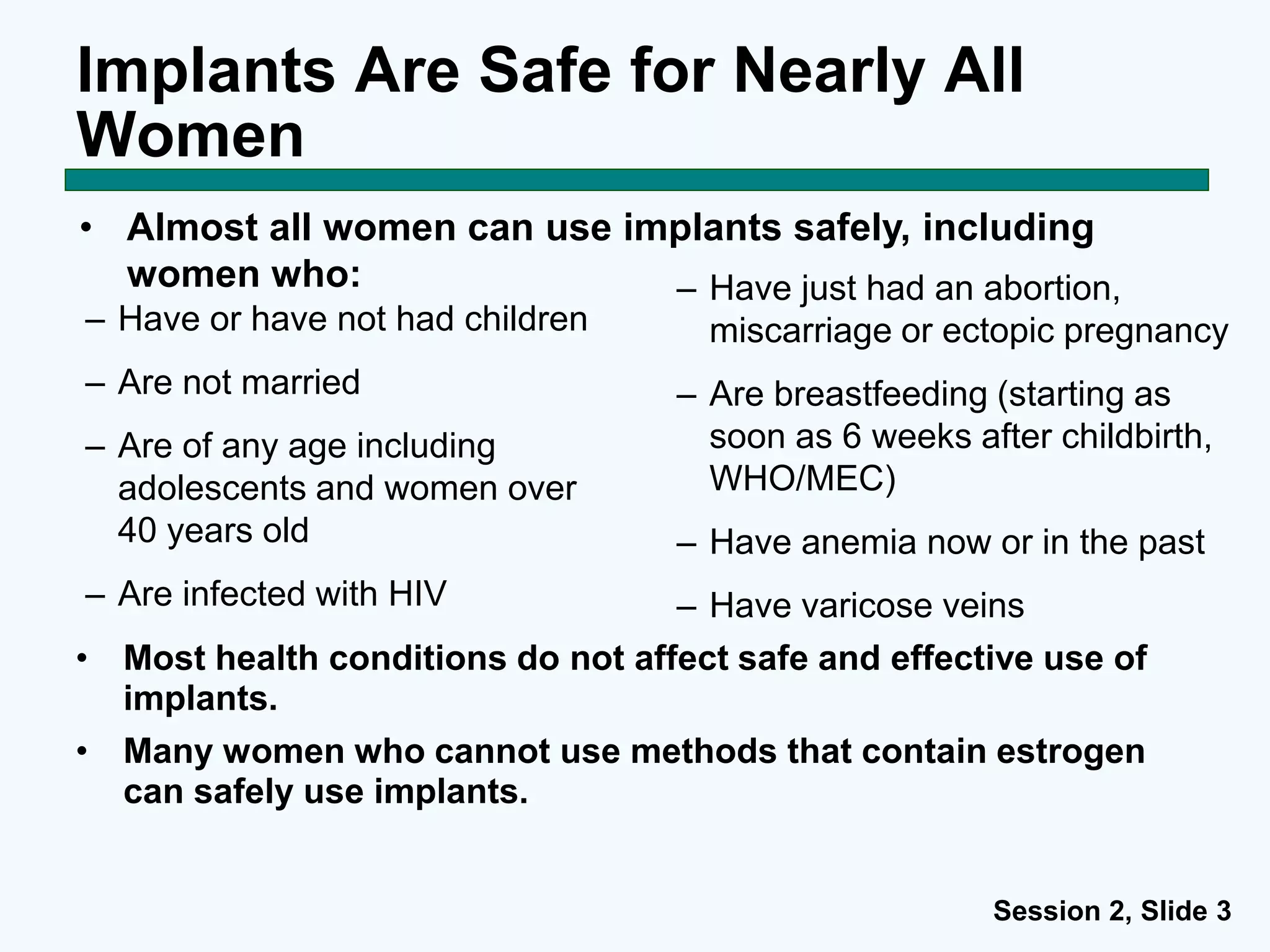 Implants Are Safe for Nearly All Women

• Almost all women can use implants safely, including women who:

– Have or have not had children

– Are not married

– Are of any age including adolescents and women over 40 years old

– Are infected with HIV

– Have just had an abortion, miscarriage or ectopic pregnancy

– Are breastfeeding (starting as soon as 6 weeks after childbirth, WHO/MEC)

– Have anemia now or in the past

– Have varicose veins

• Most health conditions do not affect safe and effective use of implants.

• Many women who cannot use methods that contain estrogen can safely use implants.

Session 2, Slide 3